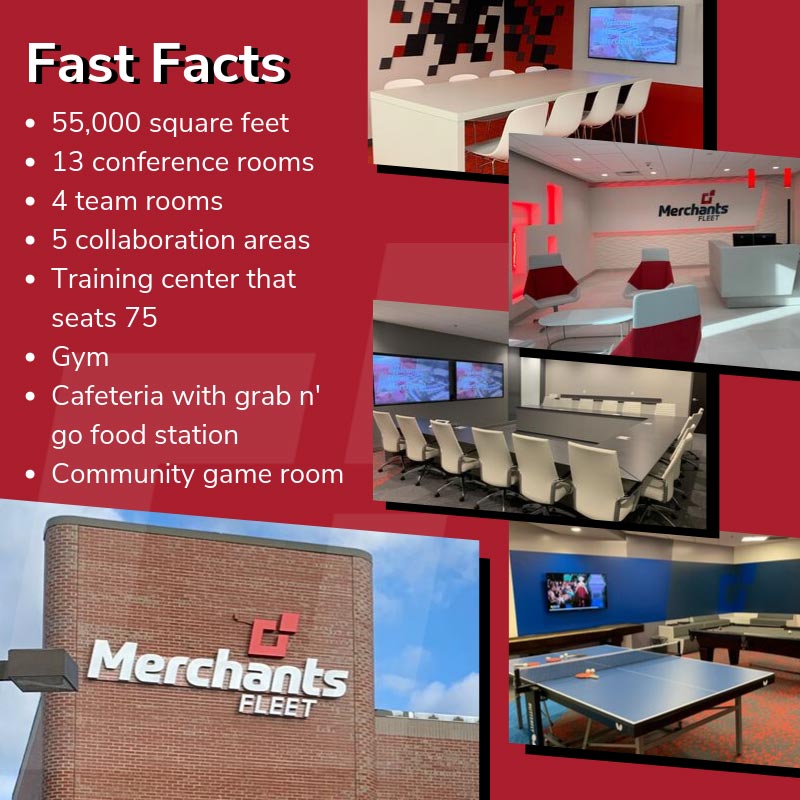 Fast Facts

- 55,000 square feet
- 13 conference rooms
- 4 team rooms
- 5 collaboration areas
- Training center that seats 75
- Gym
- Cafeteria with grab n' go food station
- Community game room

Merchants FLEET

Merchants FLEET